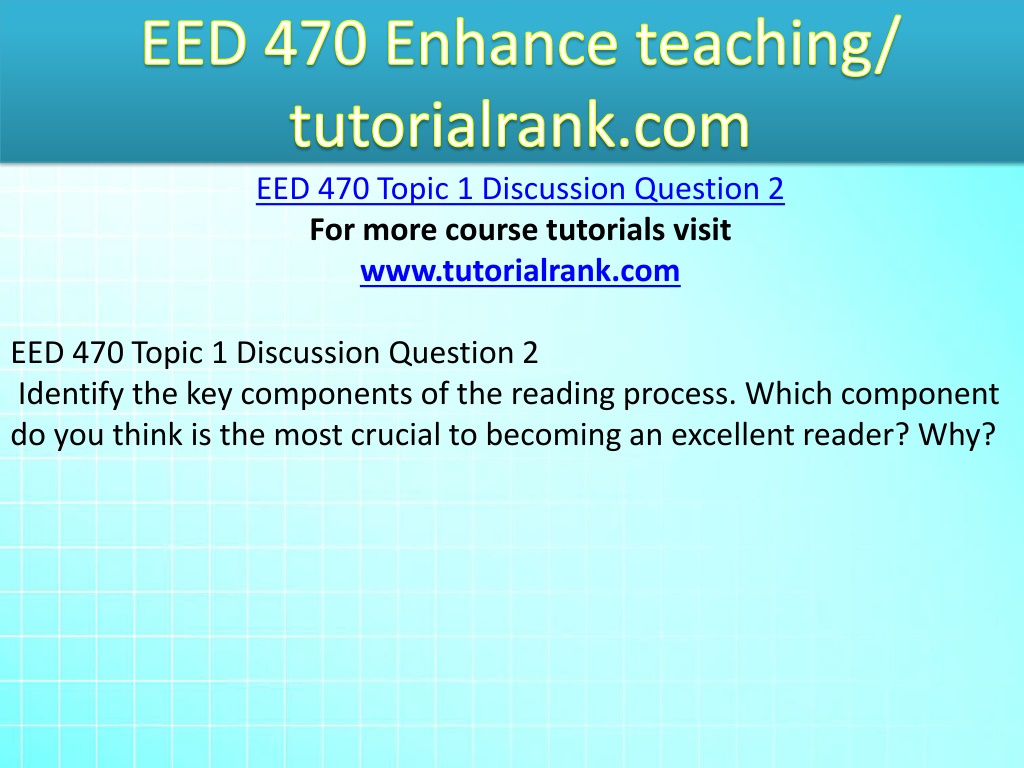 EED 470 Enhance teaching/ tutorialrank.com

EED 470 Topic 1 Discussion Question 2
For more course tutorials visit
www.tutorialrank.com

EED 470 Topic 1 Discussion Question 2
Identify the key components of the reading process. Which component do you think is the most crucial to becoming an excellent reader? Why?